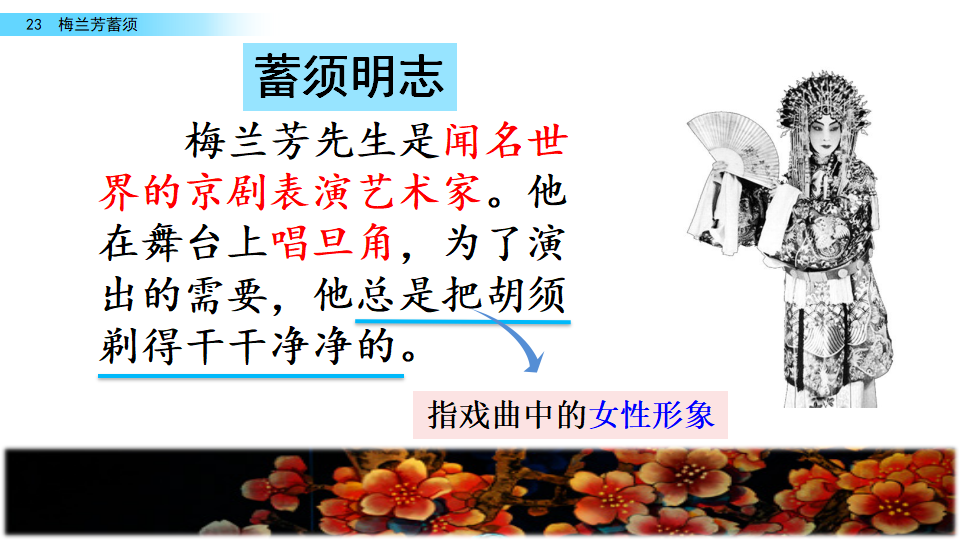 23 梅兰芳蓄须

蓄须明志

梅兰芳先生是闻名世界的京剧表演艺术家。他在舞台上唱旦角，为了演出的需要，他总是把胡须剃得干干净净的。

指戏曲中的女性形象